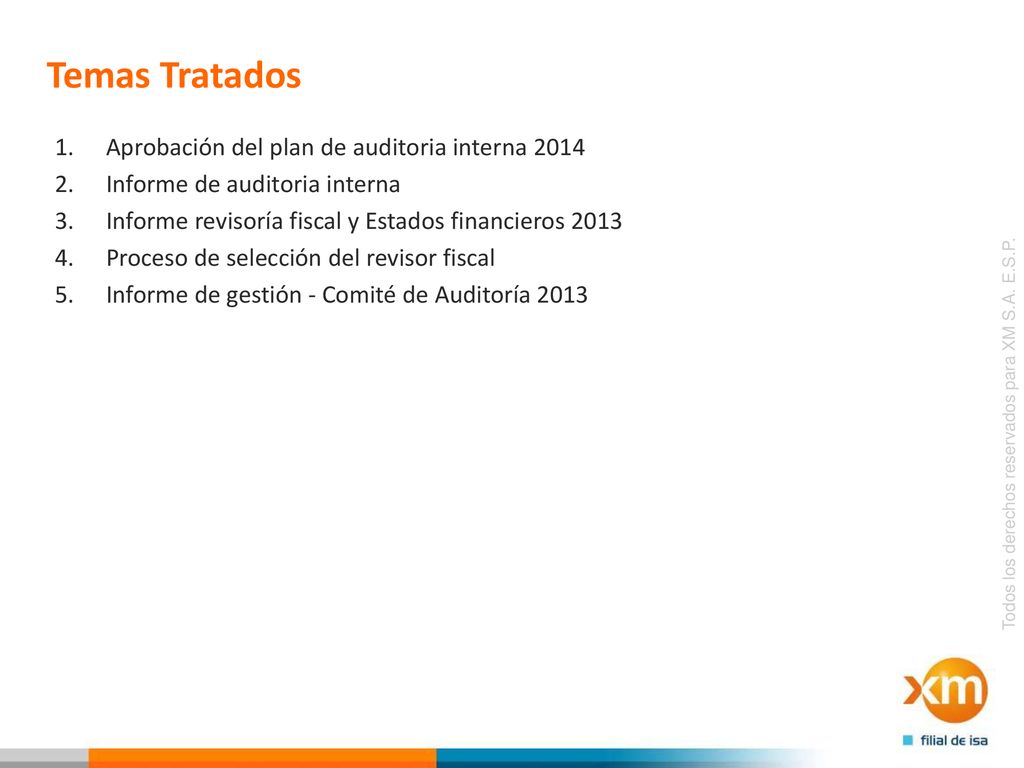 Temas Tratados

1. Aprobación del plan de auditoria interna 2014
2. Informe de auditoria interna
3. Informe revisoría fiscal y Estados financieros 2013
4. Proceso de selección del revisor fiscal
5. Informe de gestión - Comité de Auditoría 2013

Todos los derechos reservados para XM S.A. E.S.P.

xm
filial de isa